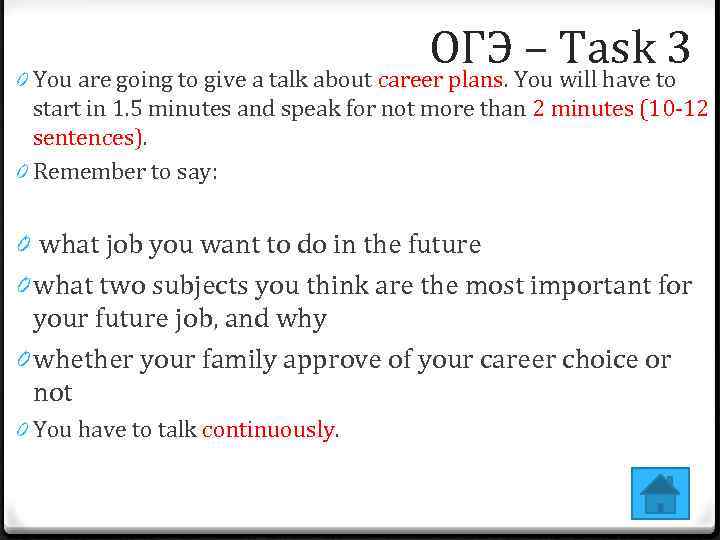 ОГЭ – Task 3

You are going to give a talk about career plans. You will have to start in 1.5 minutes and speak for not more than 2 minutes (10-12 sentences).

Remember to say:

what job you want to do in the future

what two subjects you think are the most important for your future job, and why

whether your family approve of your career choice or not

You have to talk continuously.